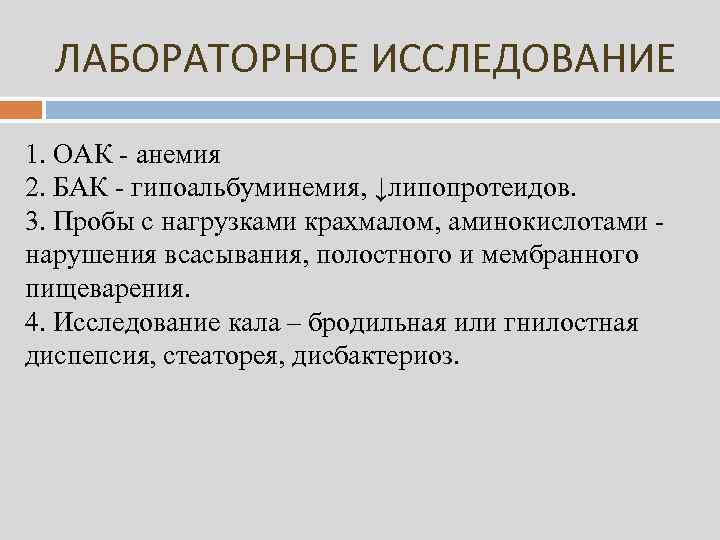 ЛАБОРАТОРНОЕ ИССЛЕДОВАНИЕ

1. ОАК - анемия
2. БАК - гипоальбуминемия, ↓липопротеидов.
3. Пробы с нагрузками крахмалом, аминокислотами - нарушения всасывания, полостного и мембранного пищеварения.
4. Исследование кала – бродильная или гнилостная диспепсия, стеаторея, дисбактериоз.